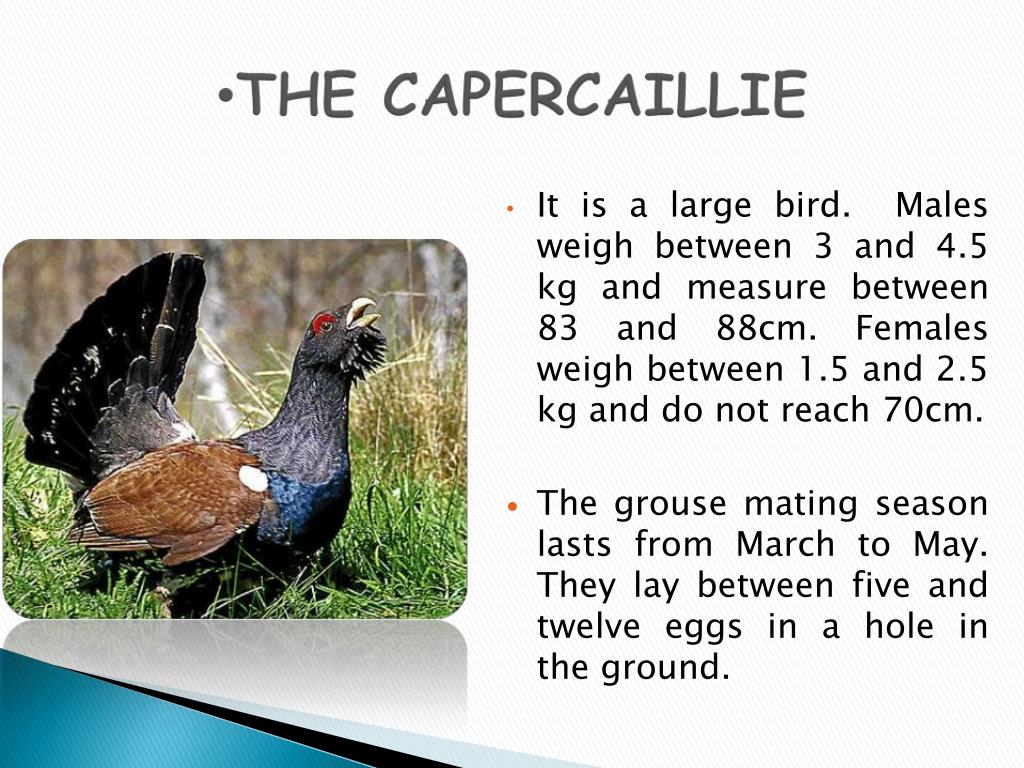 •THE CAPERCAILLIE

• It is a large bird. Males weigh between 3 and 4.5 kg and measure between 83 and 88cm. Females weigh between 1.5 and 2.5 kg and do not reach 70cm.

• The grouse mating season lasts from March to May. They lay between five and twelve eggs in a hole in the ground.